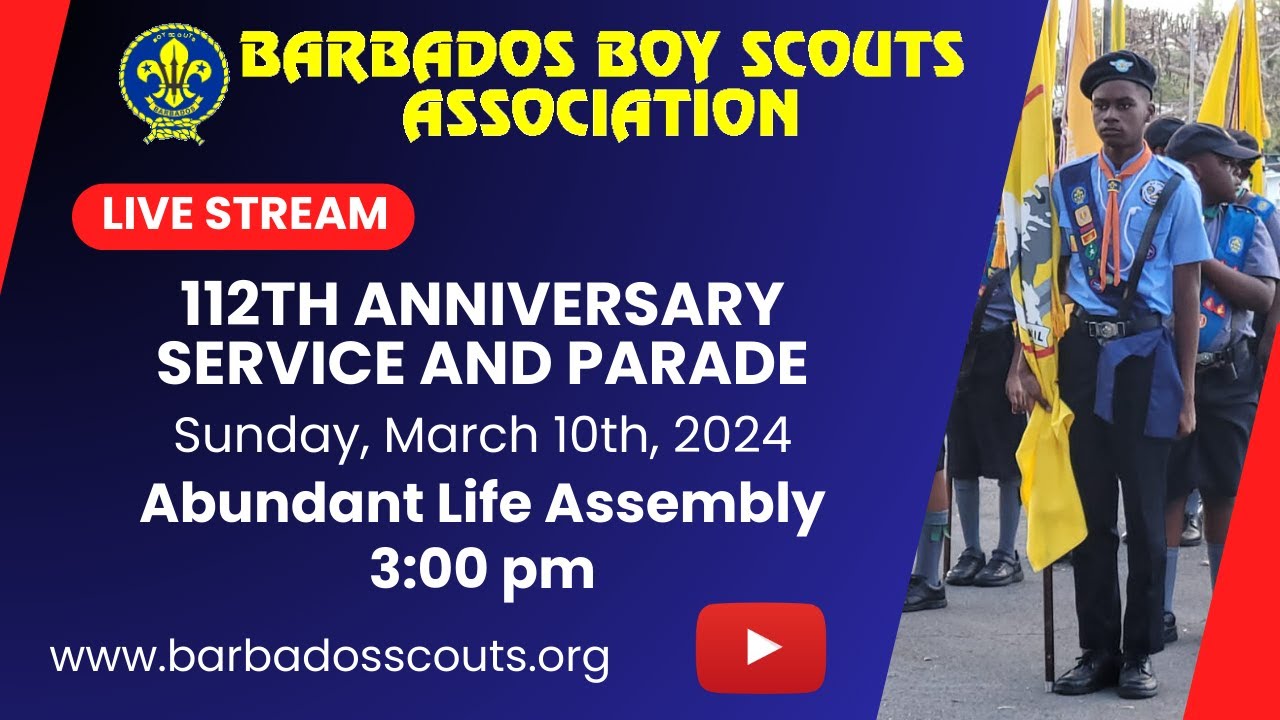 BOY SCOUTS
BARBADOS

BARBADOS BOY SCOUTS ASSOCIATION

LIVE STREAM

112TH ANNIVERSARY SERVICE AND PARADE

Sunday, March 10th, 2024

Abundant Life Assembly
3:00 pm

www.barbadosscouts.org